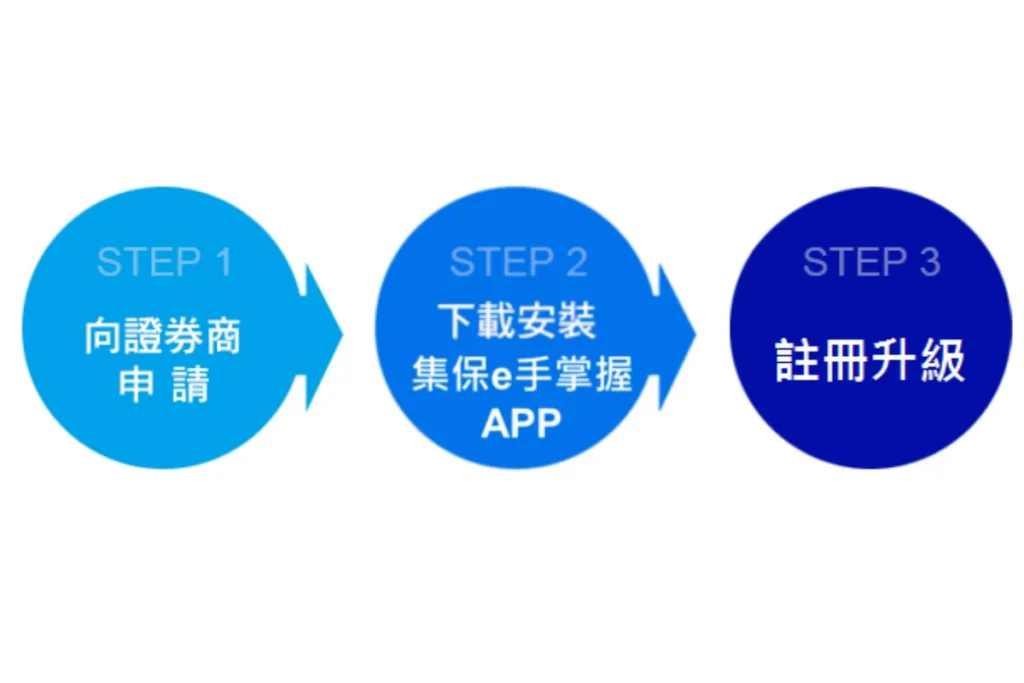 STEP 1
向證券商
申 請

STEP 2
下載安裝
集保e手掌握
APP

STEP 3
註冊升級